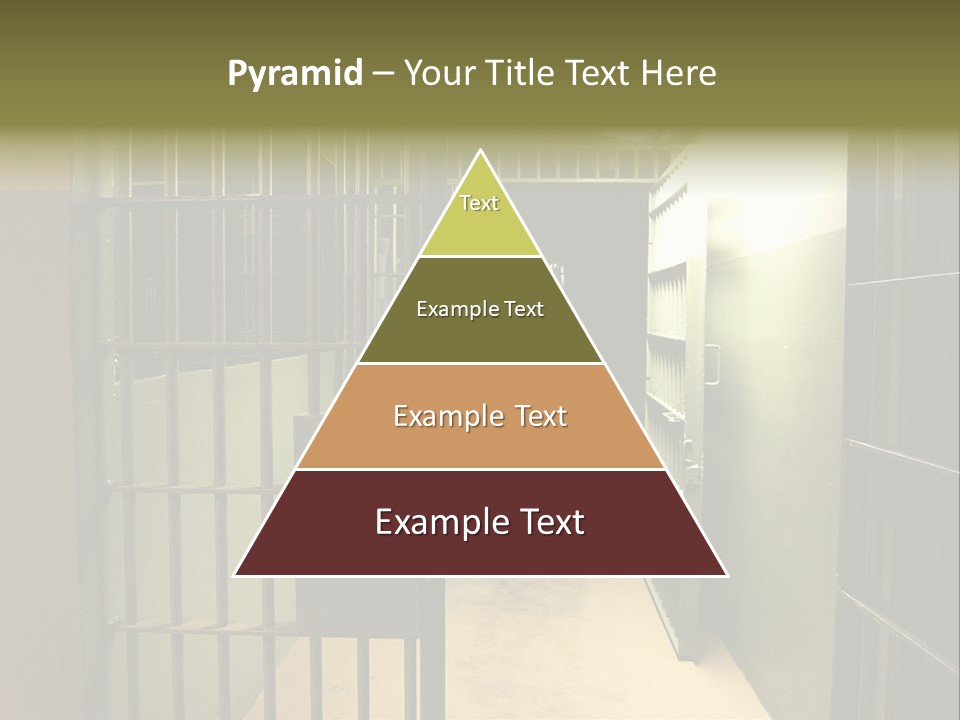 Pyramid – Your Title Text Here

Text

Example Text

Example Text

Example Text